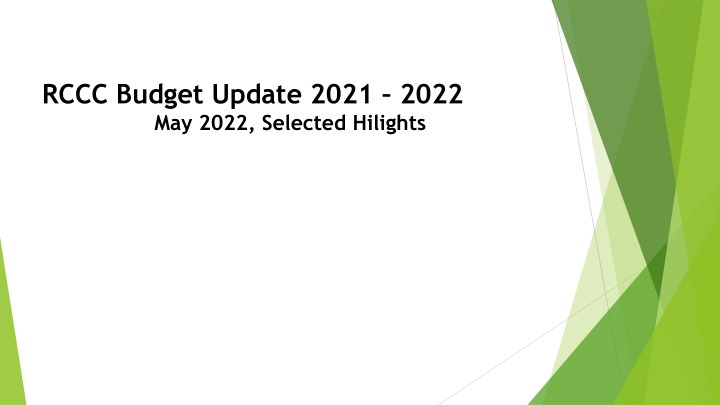 RCCC Budget Update 2021 – 2022

May 2022, Selected Hilights